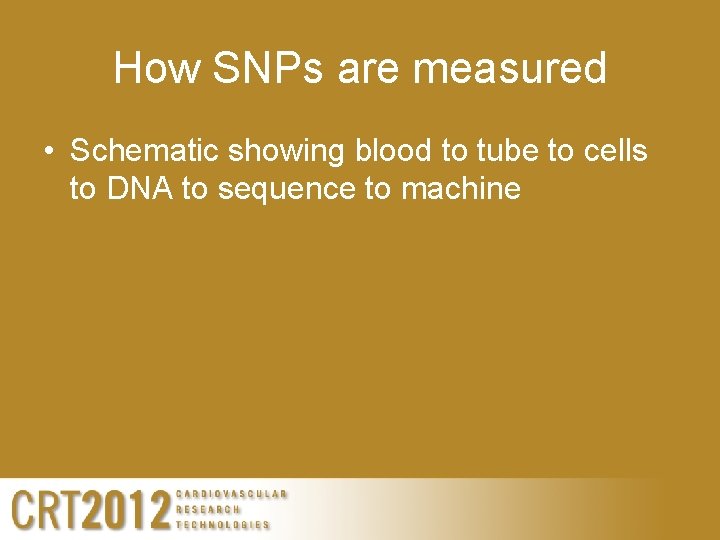 How SNPs are measured

• Schematic showing blood to tube to cells to DNA to sequence to machine

CRT2012 CARDIOVASCULAR RESEARCH TECHNOLOGIES